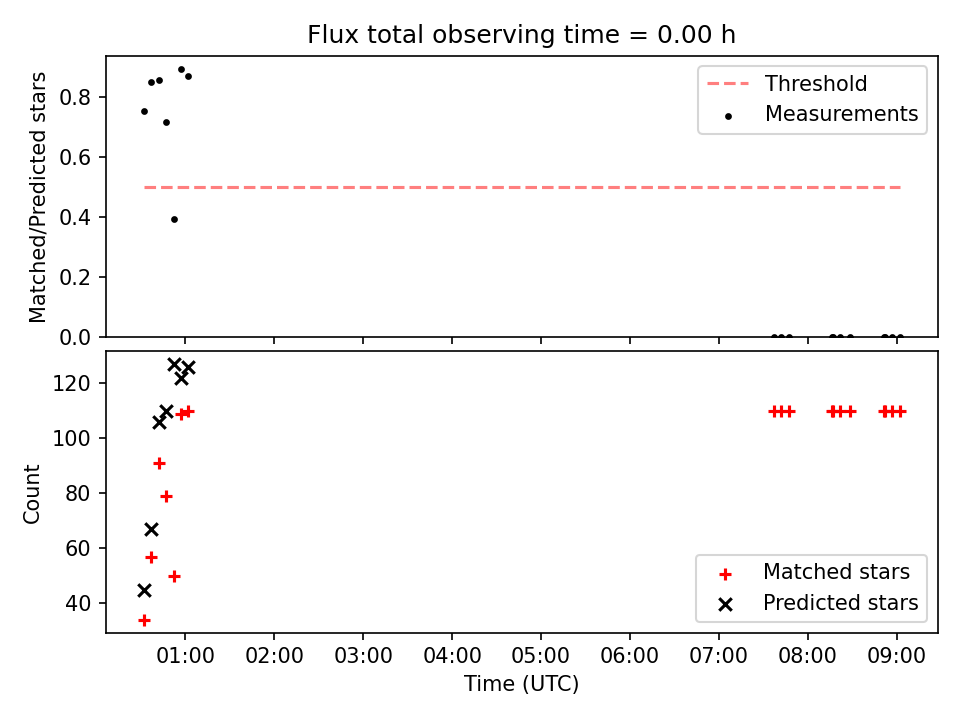 Flux total observing time = 0.00 h

Matched/Predicted stars

0.8
0.6
0.4
0.2
0.0

Threshold
Measurements

Count

120
100
80
60
40

Matched stars
Predicted stars

01:00
02:00
03:00
04:00
05:00
06:00
07:00
08:00
09:00

Time (UTC)